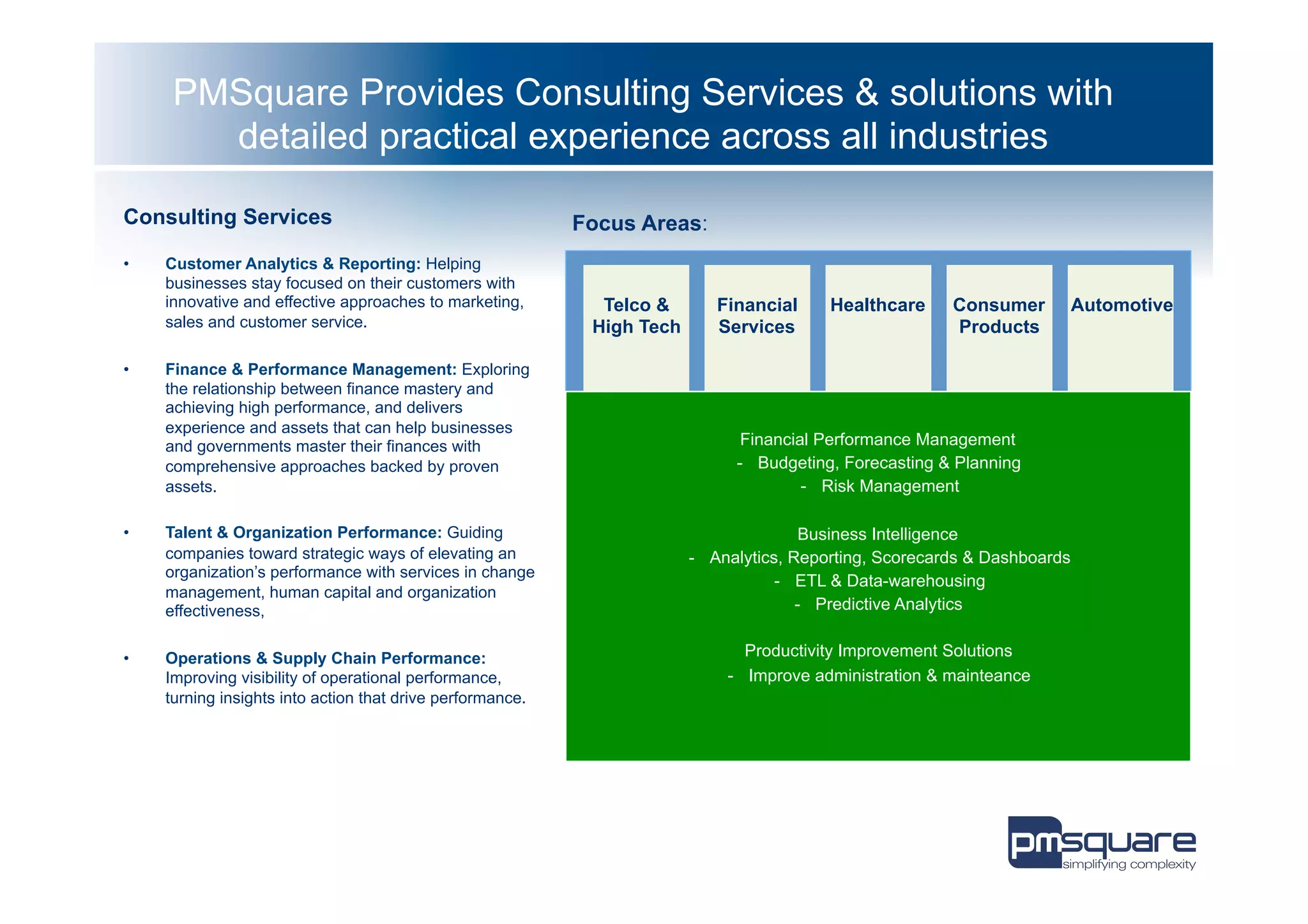 PMSquare Provides Consulting Services & solutions with detailed practical experience across all industries

Consulting Services

• Customer Analytics & Reporting: Helping businesses stay focused on their customers with innovative and effective approaches to marketing, sales and customer service.

• Finance & Performance Management: Exploring the relationship between finance mastery and achieving high performance, and delivers experience and assets that can help businesses and governments master their finances with comprehensive approaches backed by proven assets.

• Talent & Organization Performance: Guiding companies toward strategic ways of elevating an organization's performance with services in change management, human capital and organization effectiveness,

• Operations & Supply Chain Performance: Improving visibility of operational performance, turning insights into action that drive performance.

Focus Areas:

Telco & High Tech

Financial Services

Healthcare

Consumer Products

Automotive

Financial Performance Management
- Budgeting, Forecasting & Planning
- Risk Management

Business Intelligence
- Analytics, Reporting, Scorecards & Dashboards
- ETL & Data-warehousing
- Predictive Analytics

Productivity Improvement Solutions
- Improve administration & mainteance

pmsquare
simplifying complexity